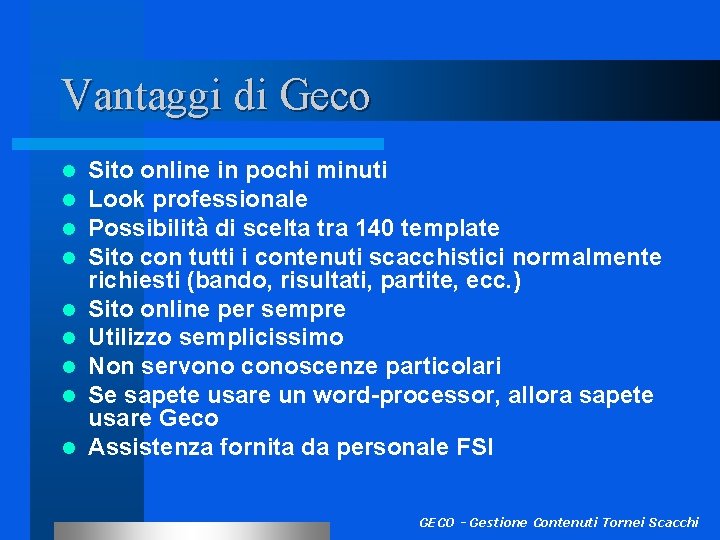 Vantaggi di Geco

- Sito online in pochi minuti
- Look professionale
- Possibilità di scelta tra 140 template
- Sito con tutti i contenuti scacchistici normalmente richiesti (bando, risultati, partite, ecc.)
- Sito online per sempre
- Utilizzo semplicissimo
- Non servono conoscenze particolari
- Se sapete usare un word-processor, allora sapete usare Geco
- Assistenza fornita da personale FSI

GECO - Gestione Contenuti Tornei Scacchi